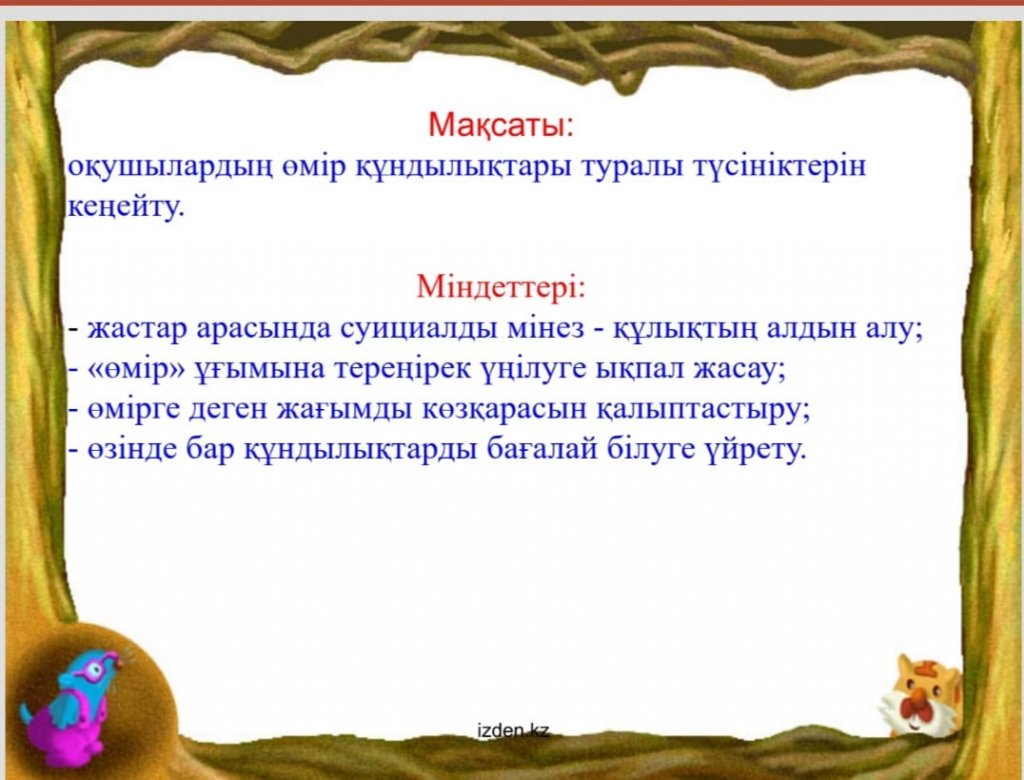 Мақсаты:
оқушылардың өмір құндылықтары туралы түсініктерін кеңейту.

Міндеттері:
- жастар арасында суициалды мінез - құлықтың алдын алу;
- «өмір» ұғымына тереңірек үңілуге ықпал жасау;
- өмірге деген жағымды көзқарасын қалыптастыру;
- өзінде бар құндылықтарды бағалай білуге үйрету.

izden.kz